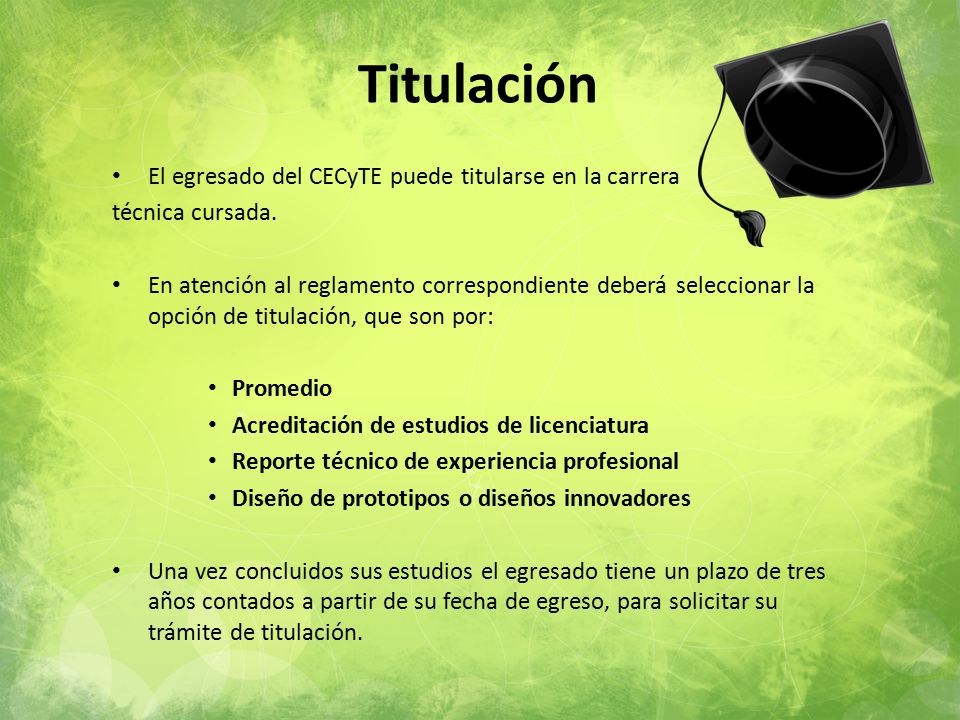 Titulación

• El egresado del CECyTE puede titularse en la carrera técnica cursada.

• En atención al reglamento correspondiente deberá seleccionar la opción de titulación, que son por:

• Promedio
• Acreditación de estudios de licenciatura
• Reporte técnico de experiencia profesional
• Diseño de prototipos o diseños innovadores

• Una vez concluidos sus estudios el egresado tiene un plazo de tres años contados a partir de su fecha de egreso, para solicitar su trámite de titulación.